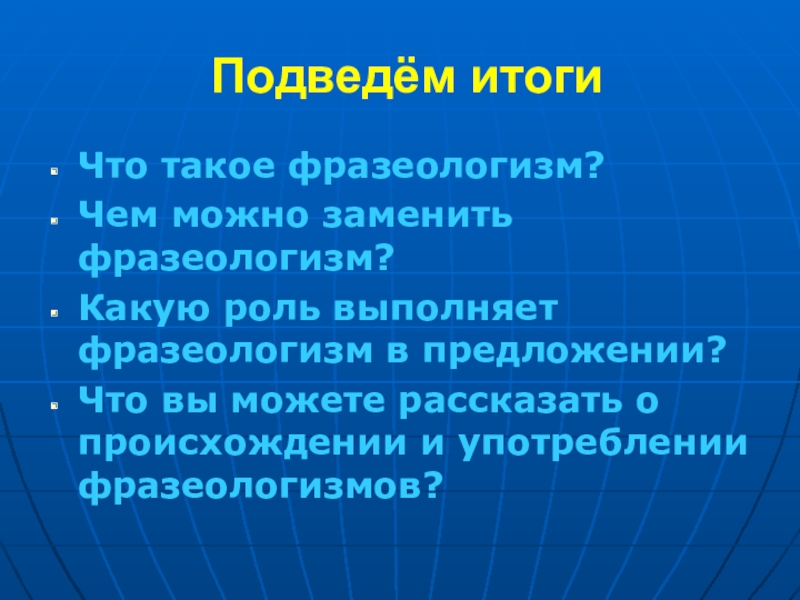 Подведём итоги

- Что такое фразеологизм?
- Чем можно заменить фразеологизм?
- Какую роль выполняет фразеологизм в предложении?
- Что вы можете рассказать о происхождении и употреблении фразеологизмов?